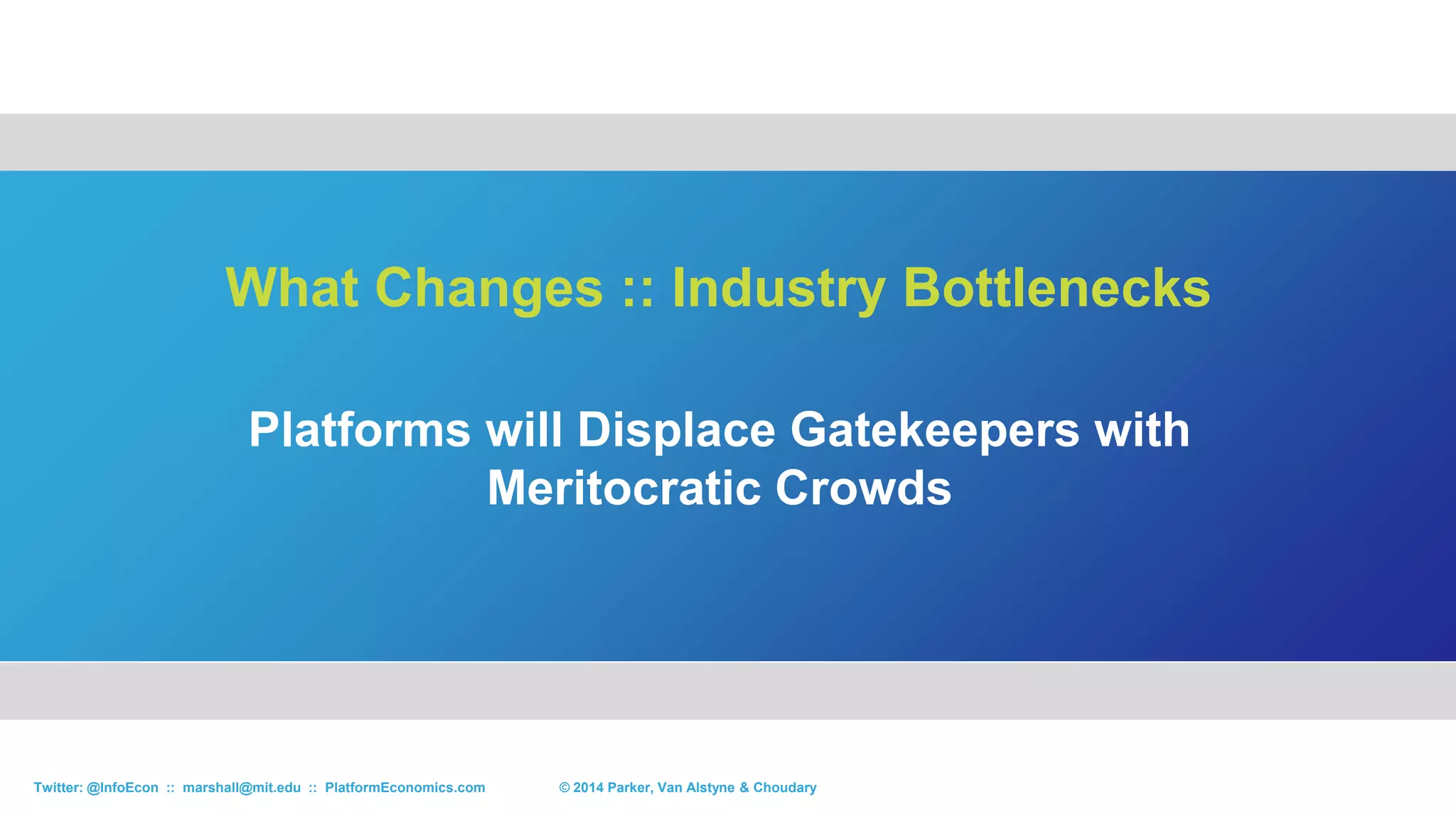 What Changes :: Industry Bottlenecks

Platforms will Displace Gatekeepers with Meritocratic Crowds

Twitter: @InfoEcon :: marshall@mit.edu :: PlatformEconomics.com

© 2014 Parker, Van Alstyne & Choudary